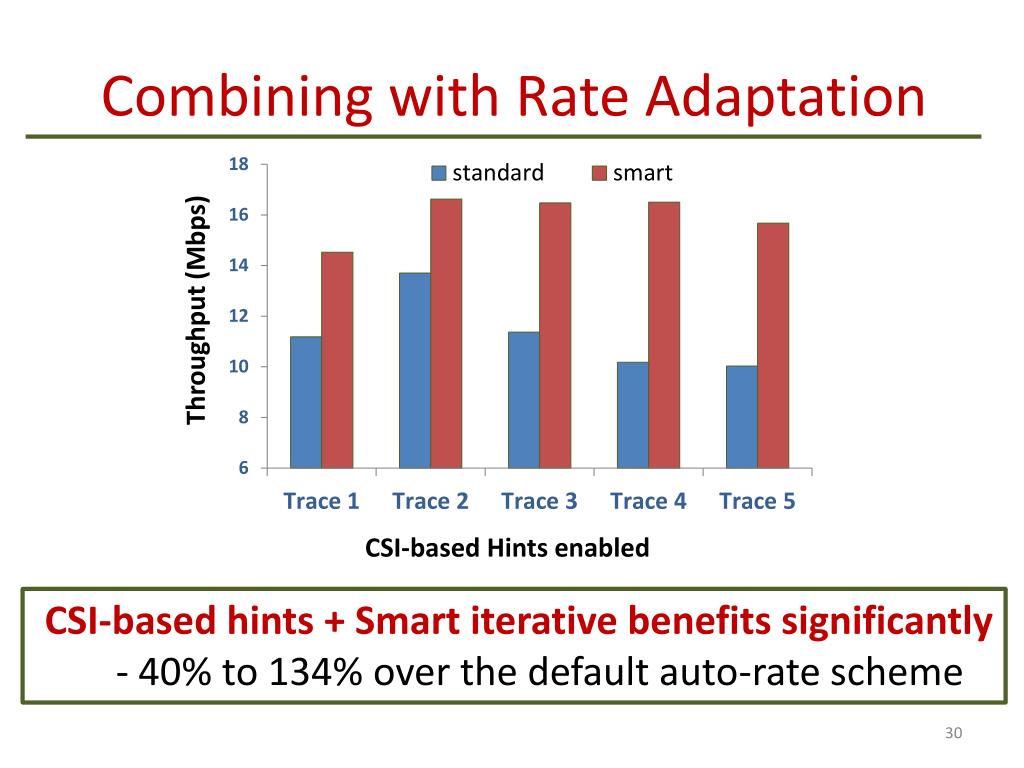 Combining with Rate Adaptation

standard smart

Throughput (Mbps)

18
16
14
12
10
8
6

Trace 1 Trace 2 Trace 3 Trace 4 Trace 5

CSI-based Hints enabled

CSI-based hints + Smart iterative benefits significantly
- 40% to 134% over the default auto-rate scheme

30